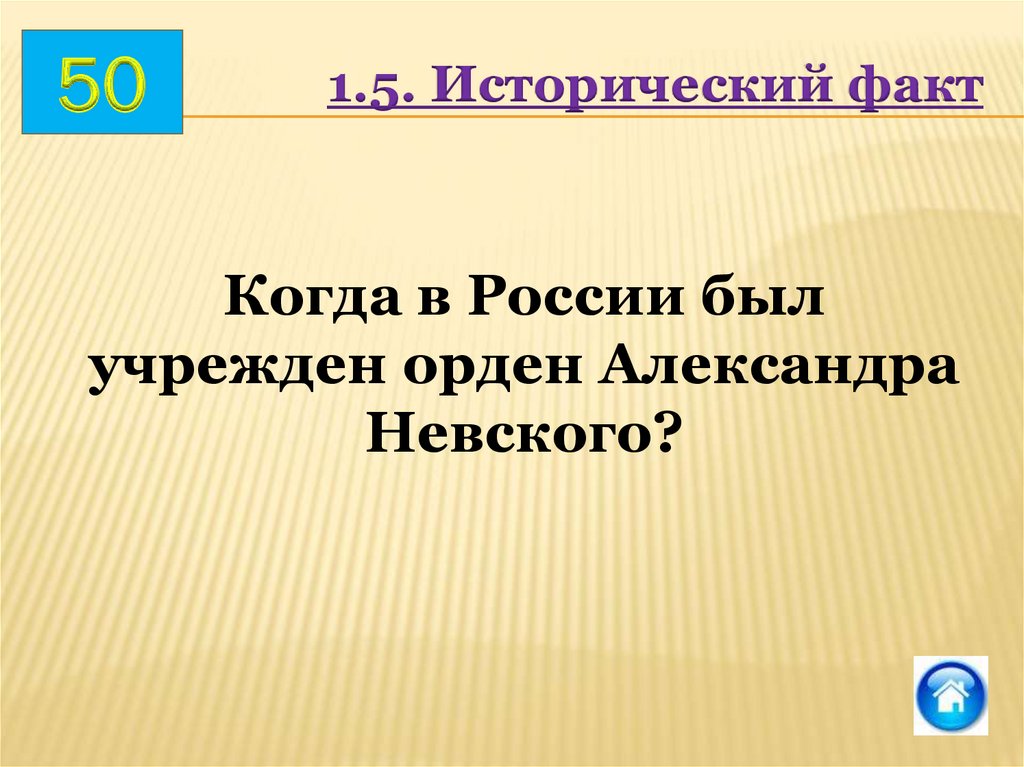 50

1.5. Исторический факт

Когда в России был учрежден орден Александра Невского?